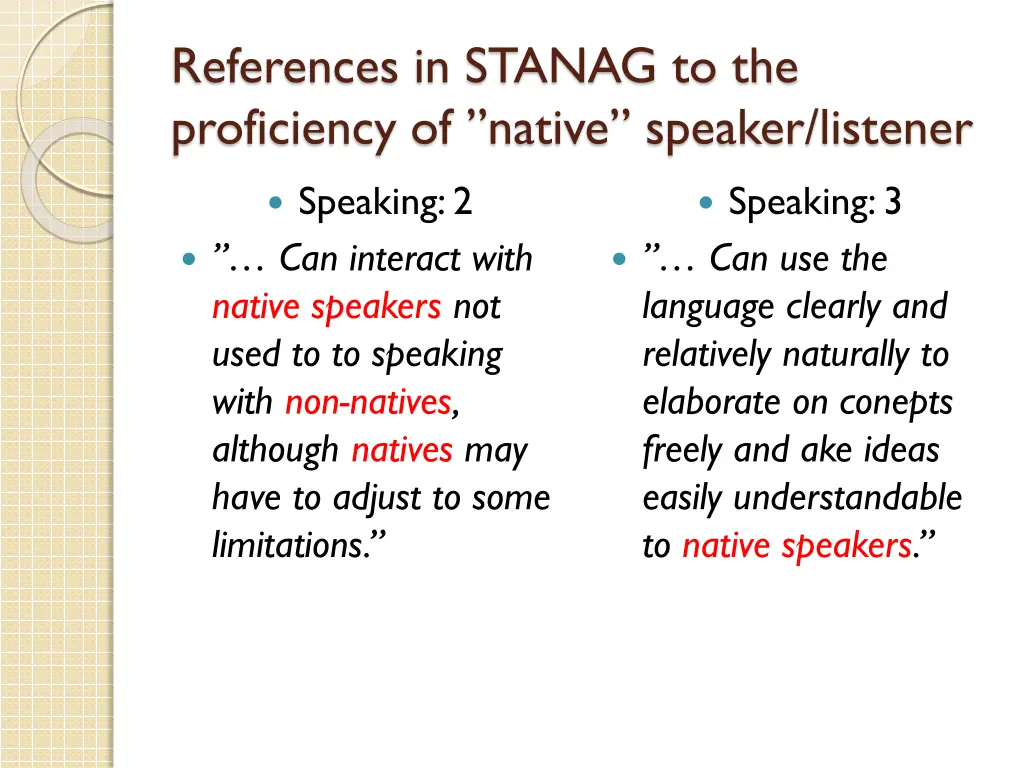 References in STANAG to the proficiency of ”native” speaker/listener

Speaking: 2

”… Can interact with native speakers not used to to speaking with non-natives, although natives may have to adjust to some limitations.”

Speaking: 3

”… Can use the language clearly and relatively naturally to elaborate on conepts freely and ake ideas easily understandable to native speakers.”